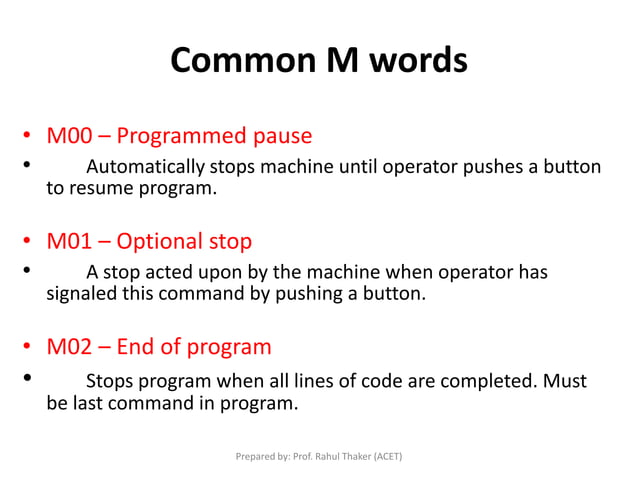 Common M words

• M00 – Programmed pause

• Automatically stops machine until operator pushes a button to resume program.

• M01 – Optional stop

• A stop acted upon by the machine when operator has signaled this command by pushing a button.

• M02 – End of program

• Stops program when all lines of code are completed. Must be last command in program.

Prepared by: Prof. Rahul Thaker (ACET)